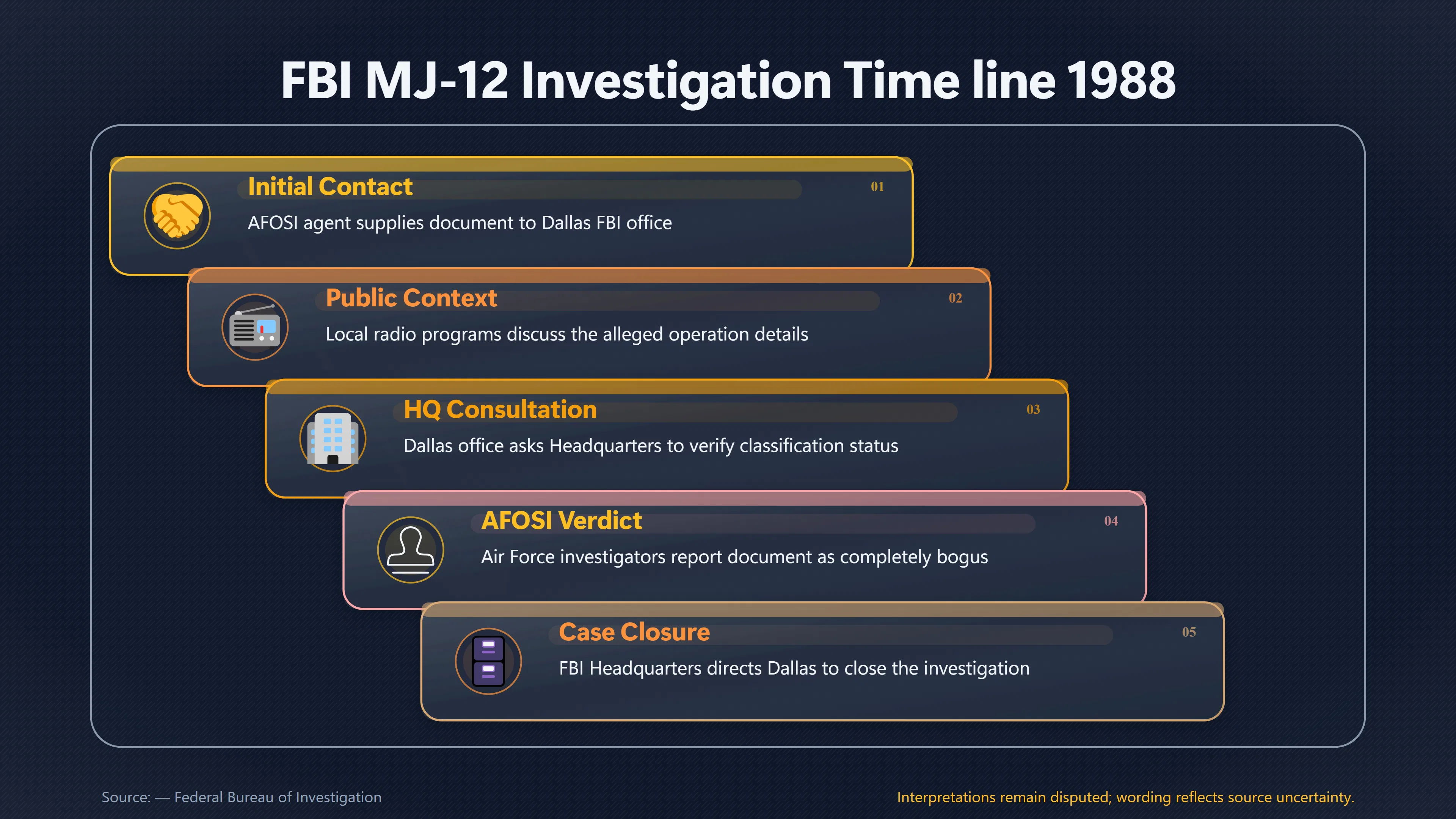 FBI MJ-12 Investigation Time line 1988

Initial Contact
01
AFOSI agent supplies document to Dallas FBI office

Public Context
02
Local radio programs discuss the alleged operation details

HQ Consultation
03
Dallas office asks Headquarters to verify classification status

AFOSI Verdict
04
Air Force investigators report document as completely bogus

Case Closure
05
FBI Headquarters directs Dallas to close the investigation

Source: — Federal Bureau of Investigation

Interpretations remain disputed; wording reflects source uncertainty.